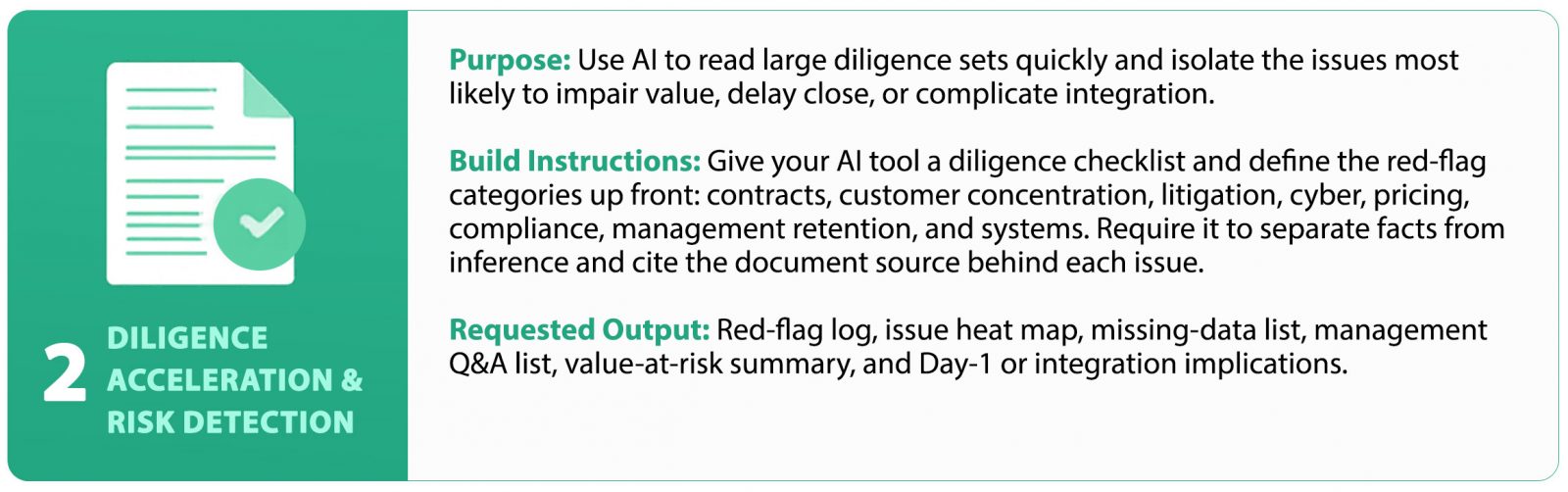 2 DILIGENCE ACCELERATION & RISK DETECTION

Purpose: Use AI to read large diligence sets quickly and isolate the issues most likely to impair value, delay close, or complicate integration.

Build Instructions: Give your AI tool a diligence checklist and define the red-flag categories up front: contracts, customer concentration, litigation, cyber, pricing, compliance, management retention, and systems. Require it to separate facts from inference and cite the document source behind each issue.

Requested Output: Red-flag log, issue heat map, missing-data list, management Q&A list, value-at-risk summary, and Day-1 or integration implications.